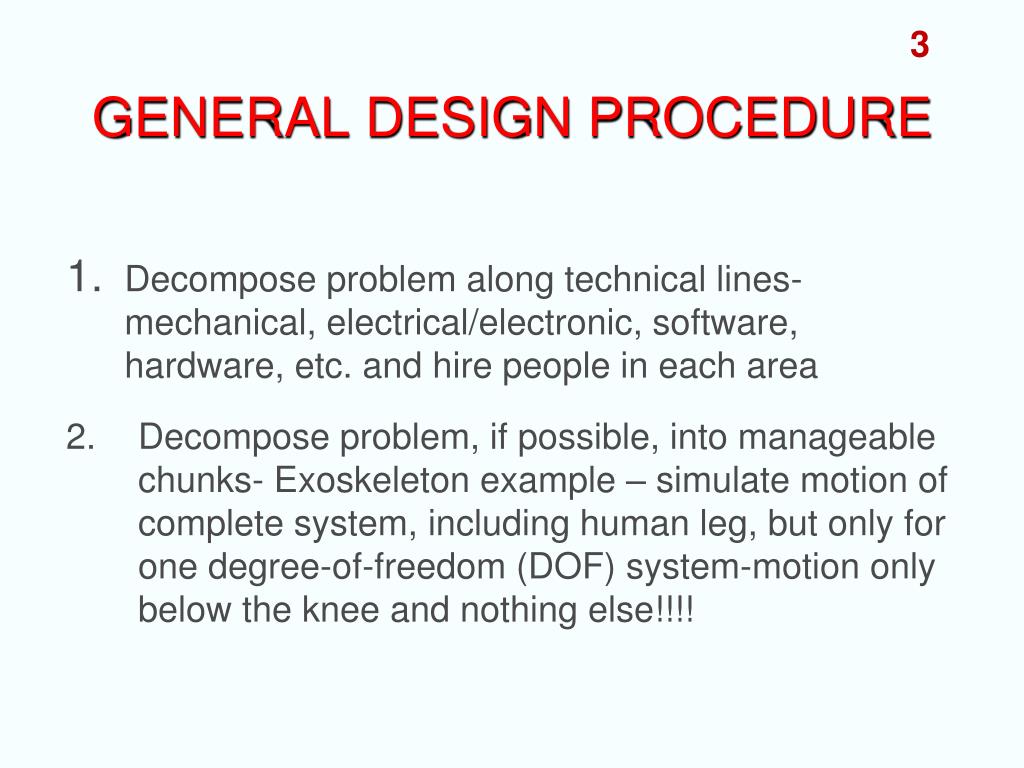 3

GENERAL DESIGN PROCEDURE

1. Decompose problem along technical lines- mechanical, electrical/electronic, software, hardware, etc. and hire people in each area

2. Decompose problem, if possible, into manageable chunks- Exoskeleton example – simulate motion of complete system, including human leg, but only for one degree-of-freedom (DOF) system-motion only below the knee and nothing else!!!!